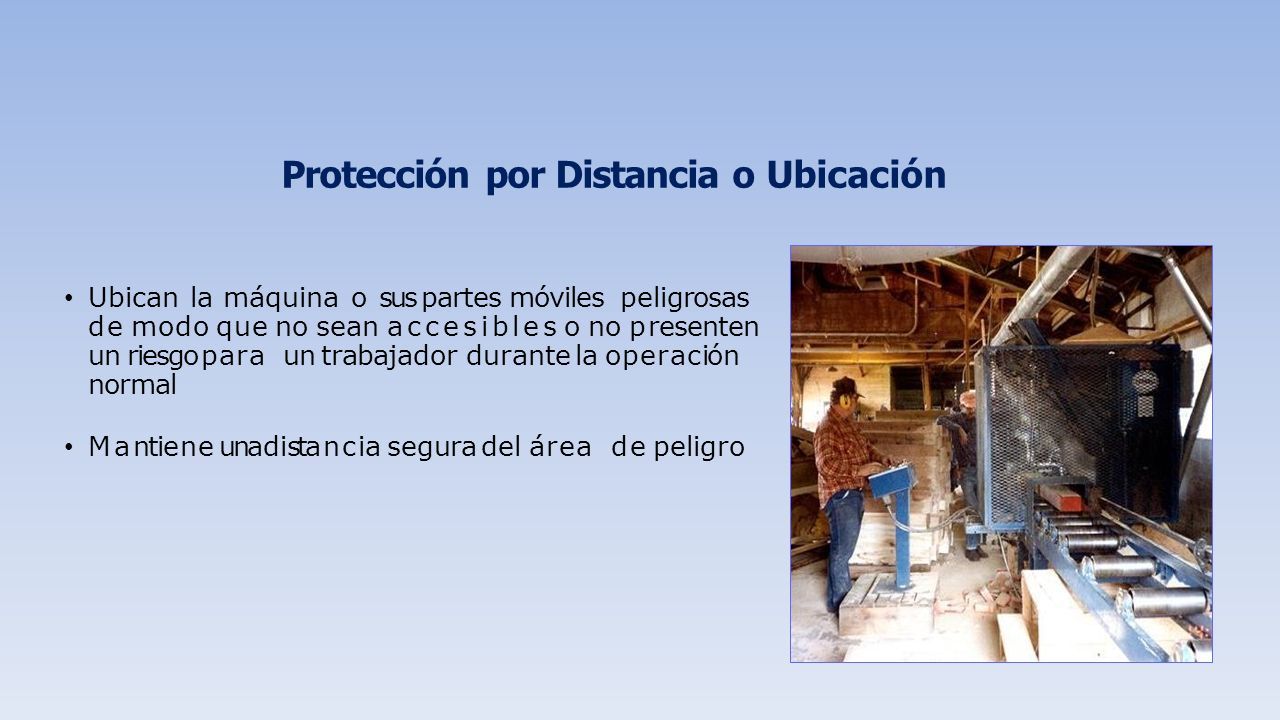 Protección por Distancia o Ubicación

• Ubican la máquina o sus partes móviles peligrosas de modo que no sean accesibles o no presenten un riesgo para un trabajador durante la operación normal

• Mantiene una distancia segura del área de peligro